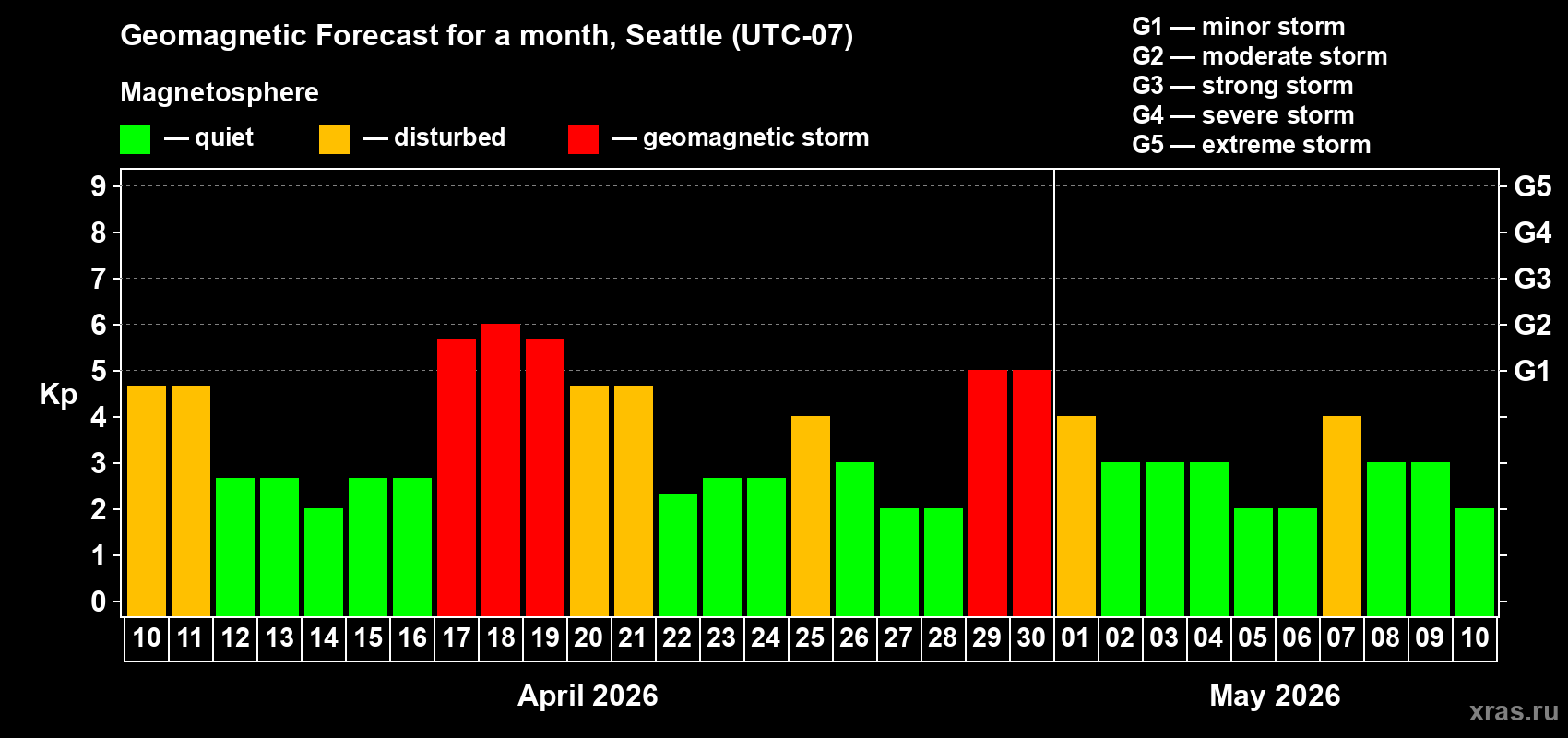 Geomagnetic Forecast for a month, Seattle (UTC-07)

Magnetosphere

— quiet — disturbed — geomagnetic storm

G1 — minor storm
G2 — moderate storm
G3 — strong storm
G4 — severe storm
G5 — extreme storm

Kp

9
8
7
6
5
4
3
2
1
0

G5
G4
G3
G2
G1

10 11 12 13 14 15 16 17 18 19 20 21 22 23 24 25 26 27 28 29 30 01 02 03 04 05 06 07 08 09 10

April 2026

May 2026

xras.ru